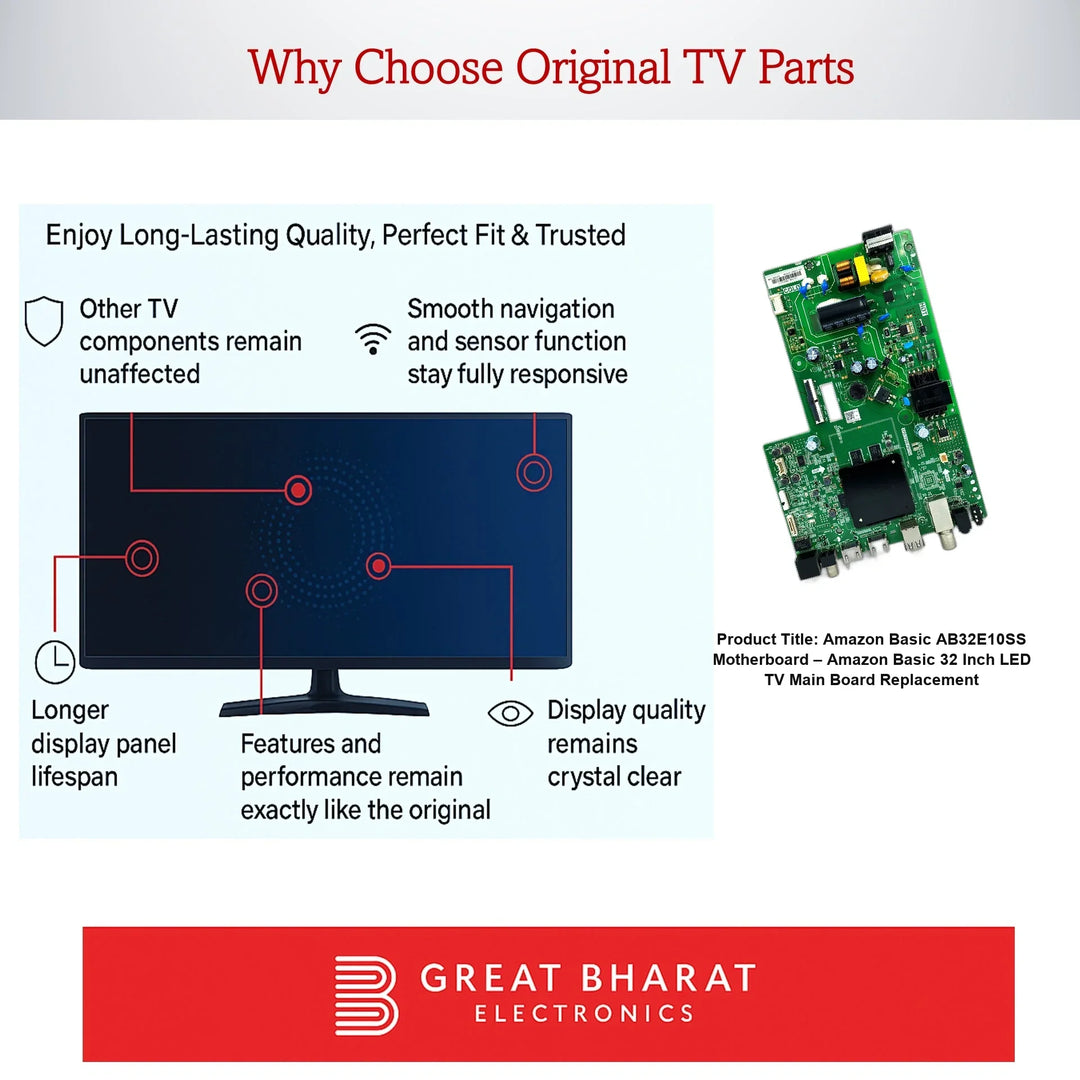 Why Choose Original TV Parts

Enjoy Long-Lasting Quality, Perfect Fit & Trusted

Other TV components remain unaffected

Smooth navigation and sensor function stay fully responsive

Longer display panel lifespan

Features and performance remain exactly like the original

Display quality remains crystal clear

Product Title: Amazon Basic AB32E10SS Motherboard – Amazon Basic 32 Inch LED TV Main Board Replacement

GREAT BHARAT
ELECTRONICS